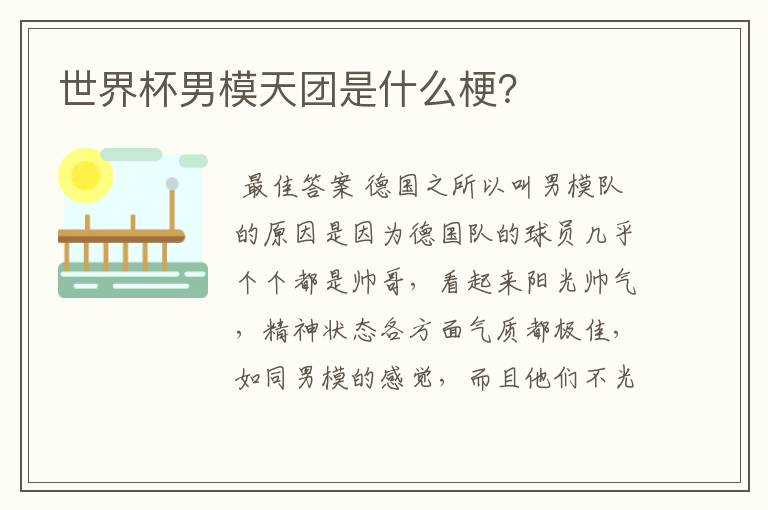 世界杯男模天团是什么梗？

最佳答案 德国之所以叫男模队的原因是因为德国队的球员几乎个个都是帅哥，看起来阳光帅气，精神状态各方面气质都极佳，如同男模的感觉，而且他们不光